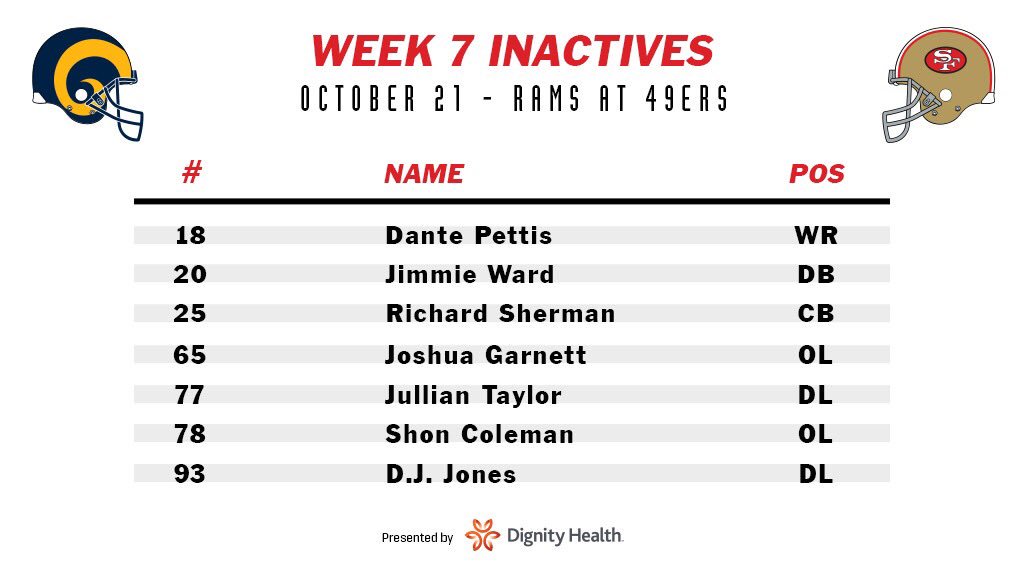 SF

WEEK 7 INACTIVES

OCTOBER 21 - RAMS AT 49ERS

| # | NAME | POS |
|---|---|---|
| 18 | Dante Pettis | WR |
| 20 | Jimmie Ward | DB |
| 25 | Richard Sherman | CB |
| 65 | Joshua Garnett | OL |
| 77 | Jullian Taylor | DL |
| 78 | Shon Coleman | OL |
| 93 | D.J. Jones | DL |

Presented by Dignity Health.